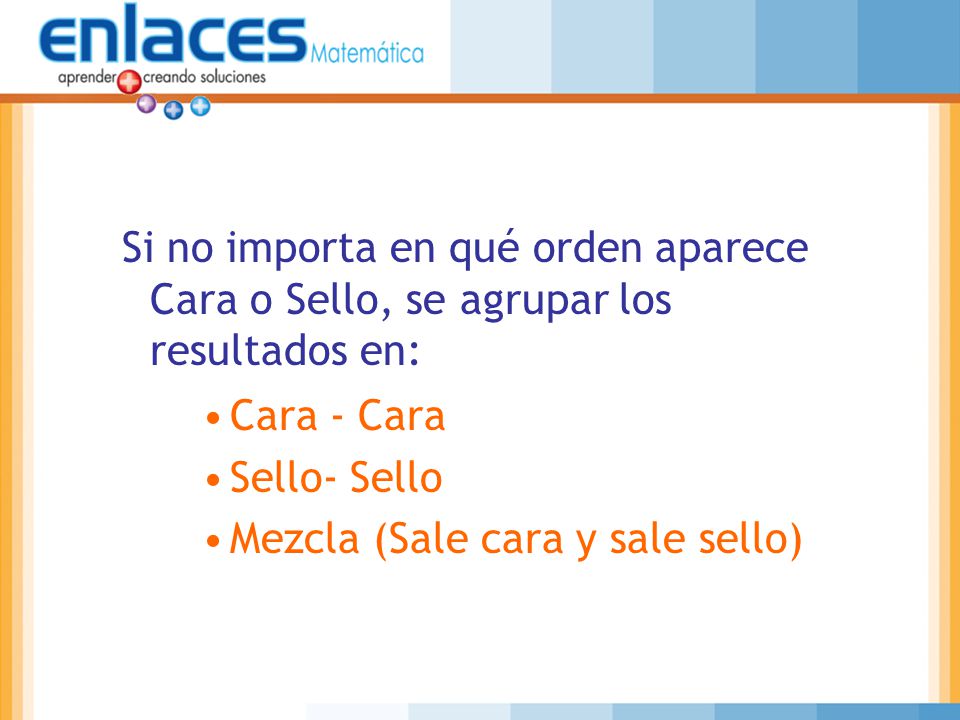 enlaces Matemática
aprender creando soluciones

Si no importa en qué orden aparece Cara o Sello, se agrupar los resultados en:

• Cara - Cara
• Sello- Sello
• Mezcla (Sale cara y sale sello)